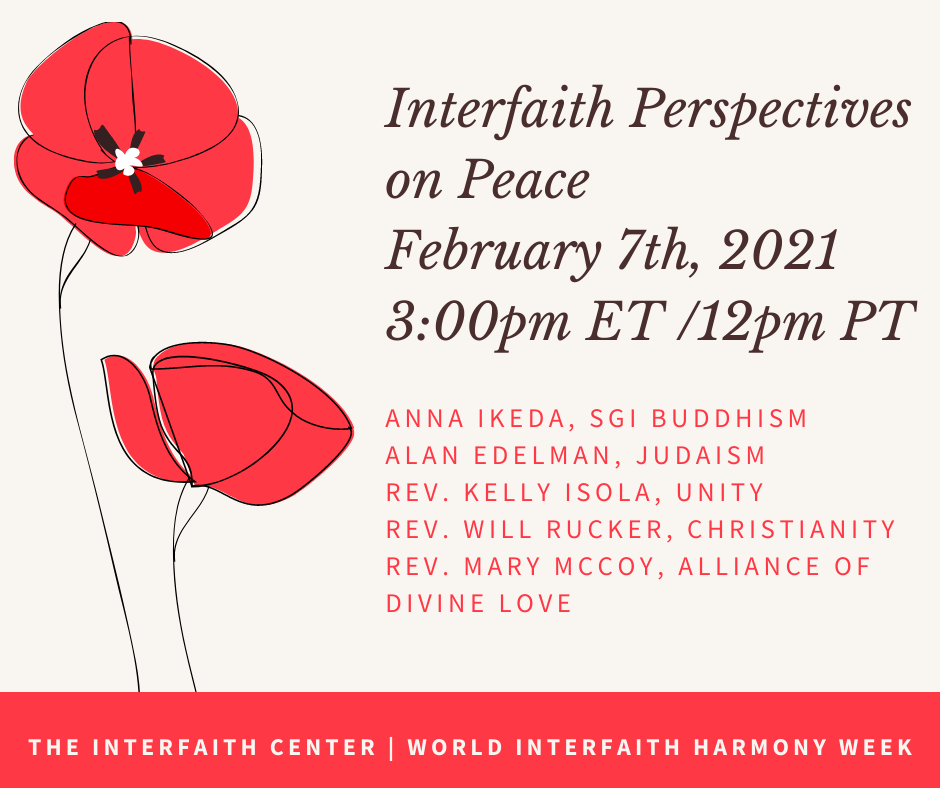 Interfaith Perspectives on Peace
February 7th, 2021
3:00pm ET /12pm PT

ANNA IKEDA, SGI BUDDHISM
ALAN EDELMAN, JUDAISM
REV. KELLY ISOLA, UNITY
REV. WILL RUCKER, CHRISTIANITY
REV. MARY MCCOY, ALLIANCE OF DIVINE LOVE

THE INTERFAITH CENTER | WORLD INTERFAITH HARMONY WEEK